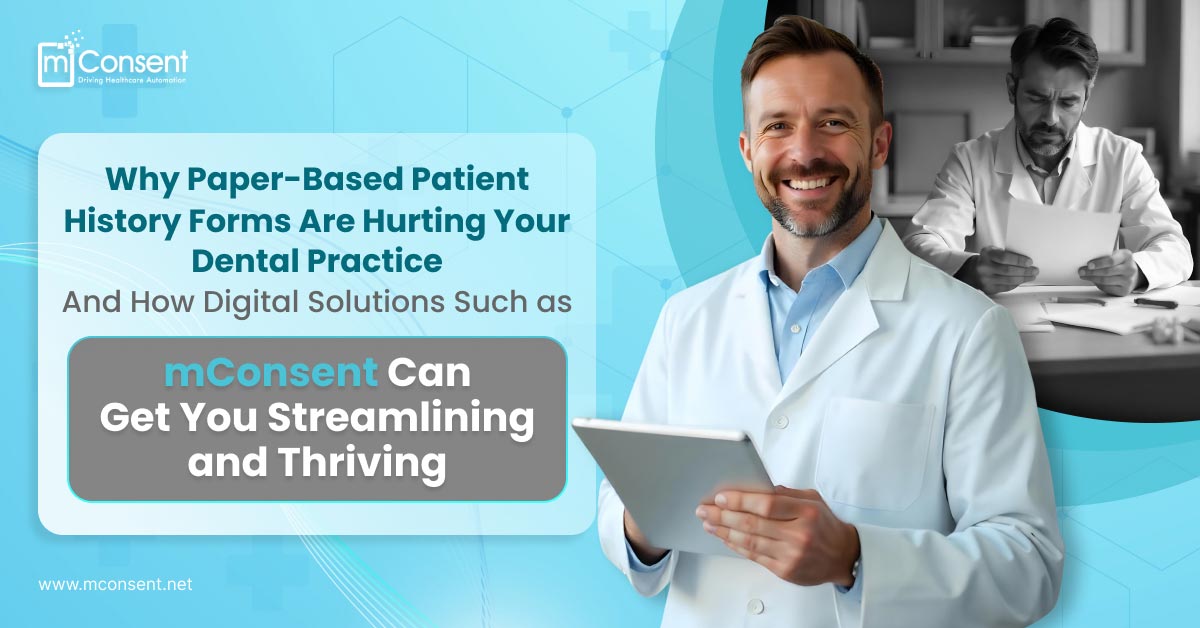 mConsent
Driving Healthcare Automation

Why Paper-Based Patient History Forms Are Hurting Your Dental Practice
And How Digital Solutions Such as

mConsent Can Get You Streamlining and Thriving

www.mconsent.net